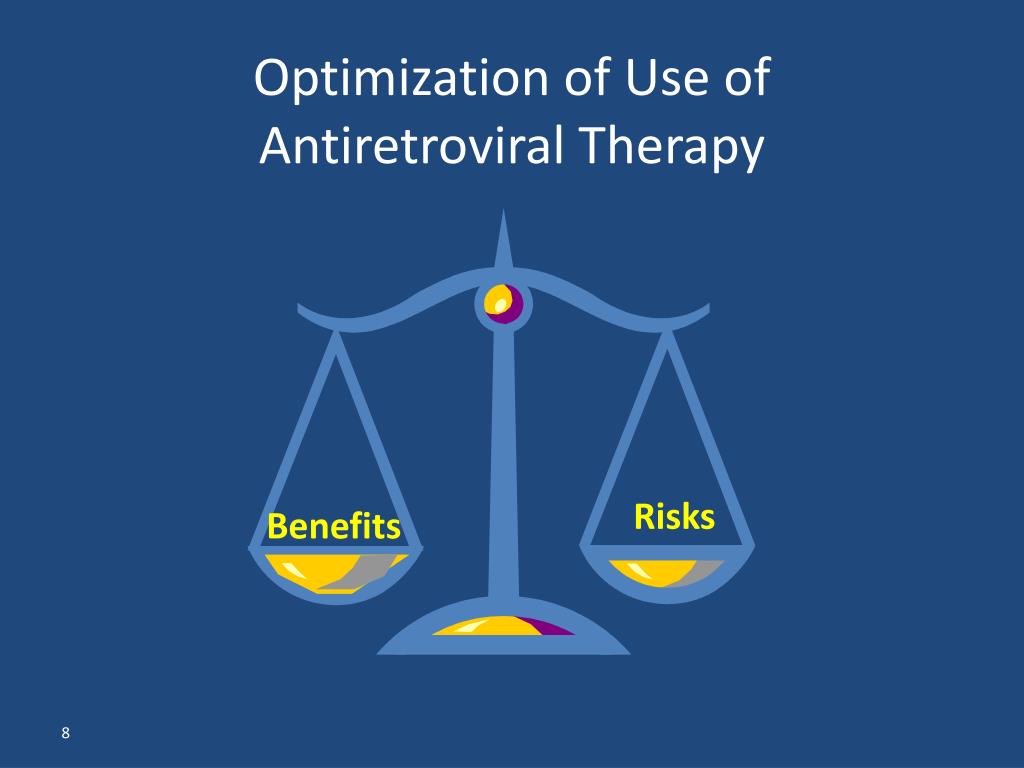 Optimization of Use of Antiretroviral Therapy

Benefits

Risks

8